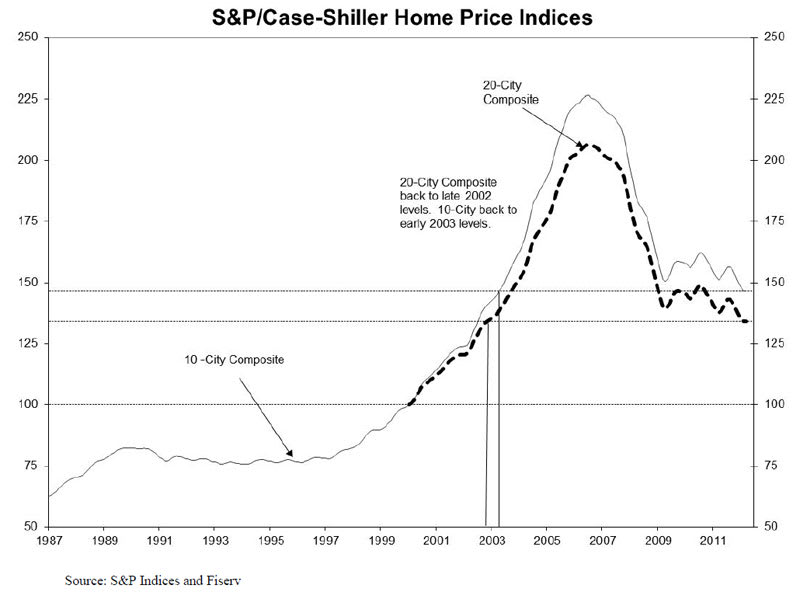 S&P/Case-Shiller Home Price Indices

250
225
200
175
150
125
100
75
50

250
225
200
175
150
125
100
75
50

20-City Composite

20-City Composite back to late 2002 levels. 10-City back to early 2003 levels.

10 -City Composite

1987 1989 1991 1993 1995 1997 1999 2001 2003 2005 2007 2009 2011

Source: S&P Indices and Fiserv